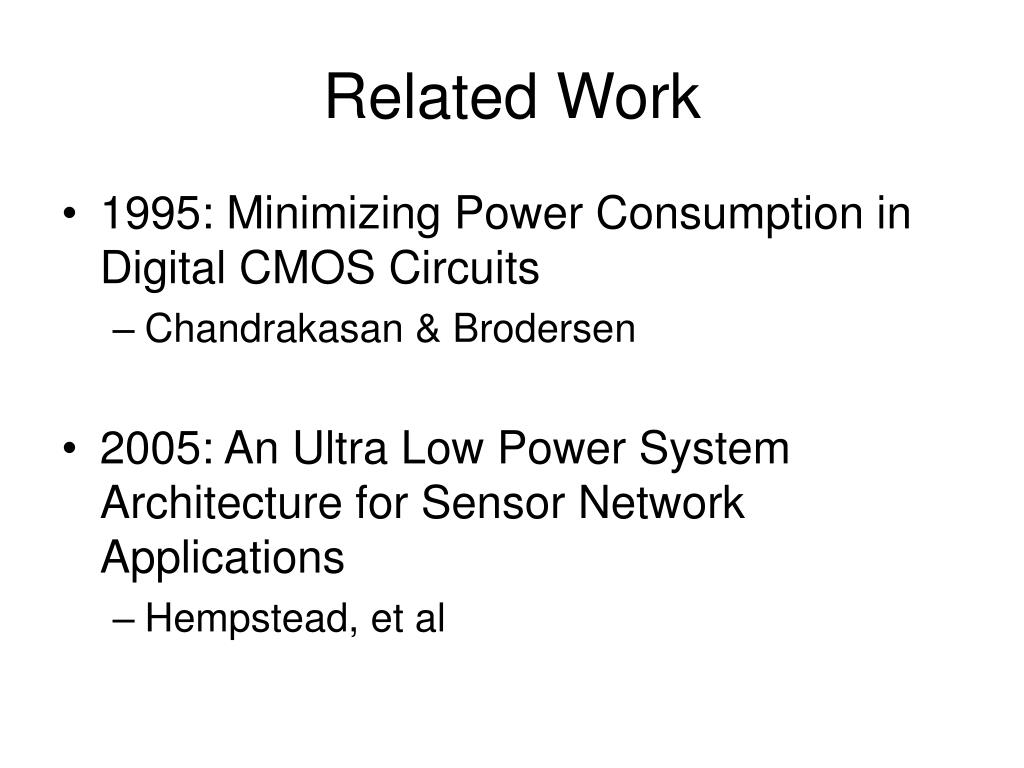 Related Work

• 1995: Minimizing Power Consumption in Digital CMOS Circuits
– Chandrakasan & Brodersen

• 2005: An Ultra Low Power System Architecture for Sensor Network Applications
– Hempstead, et al